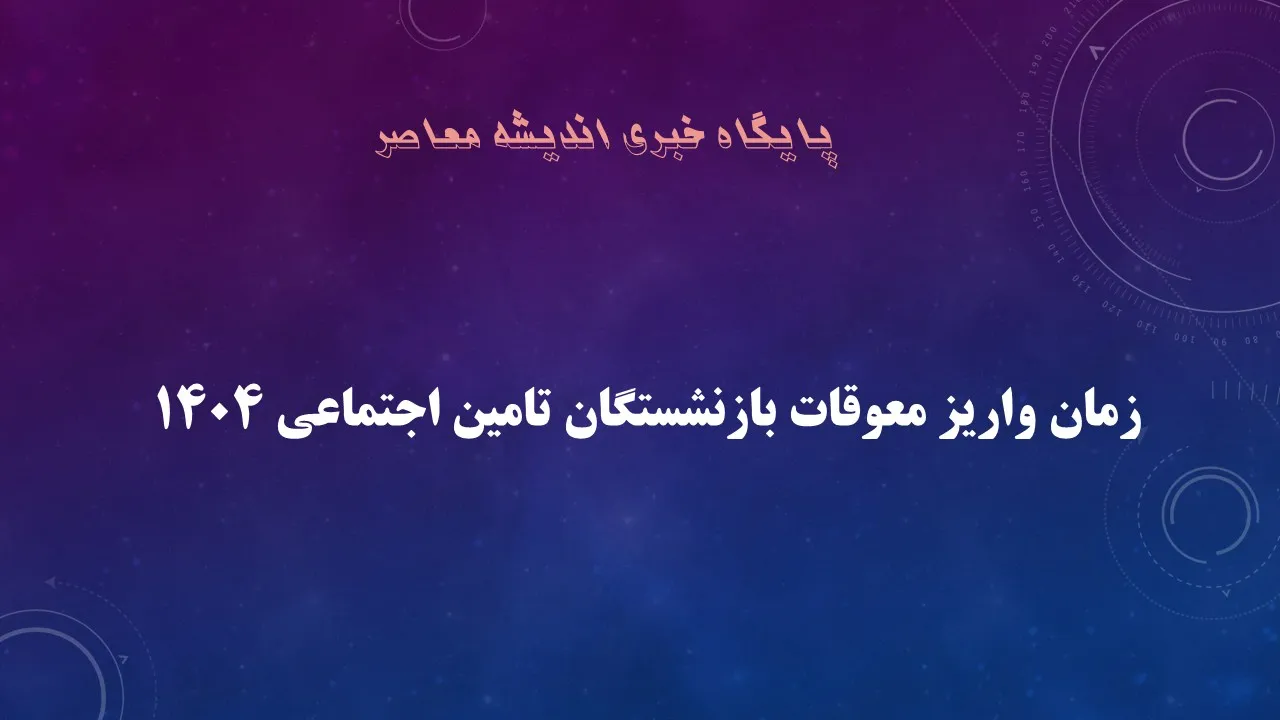 پایگاه خبری اندیشه معاصر

زمان واریز معوقات بازنشستگان تامین اجتماعی ۱۴۰۴